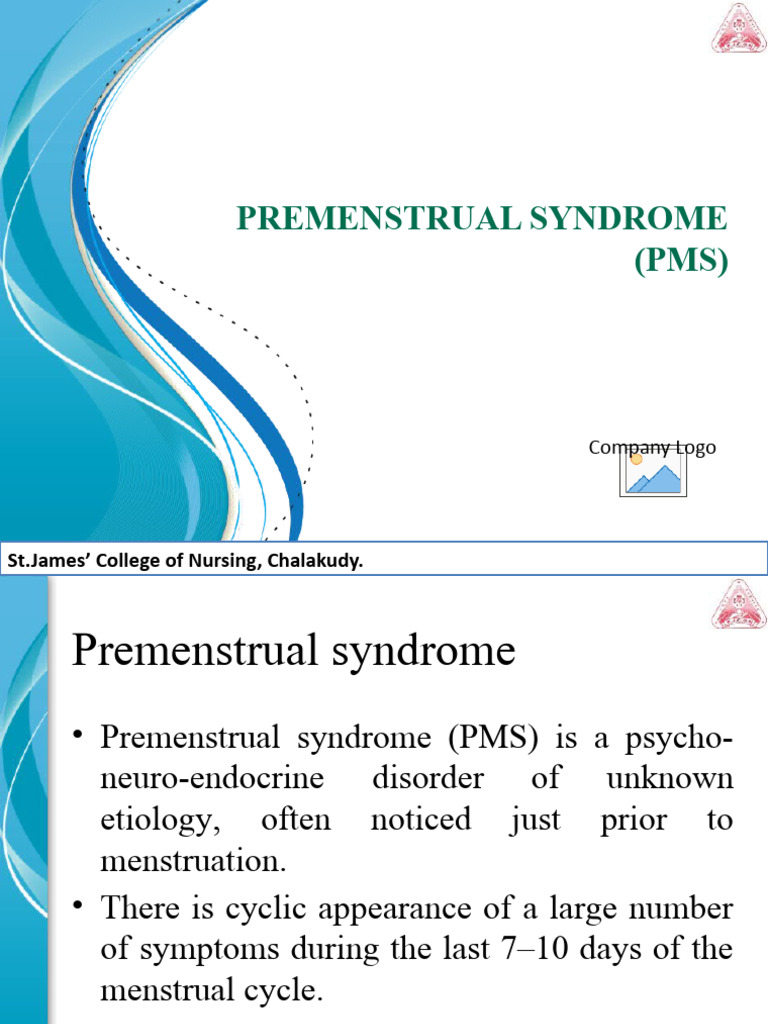 PREMENSTRUAL SYNDROME (PMS)

Company Logo

St.James' College of Nursing, Chalakudy.

Premenstrual syndrome

• Premenstrual syndrome (PMS) is a psycho-neuro-endocrine disorder of unknown etiology, often noticed just prior to menstruation.

• There is cyclic appearance of a large number of symptoms during the last 7–10 days of the menstrual cycle.